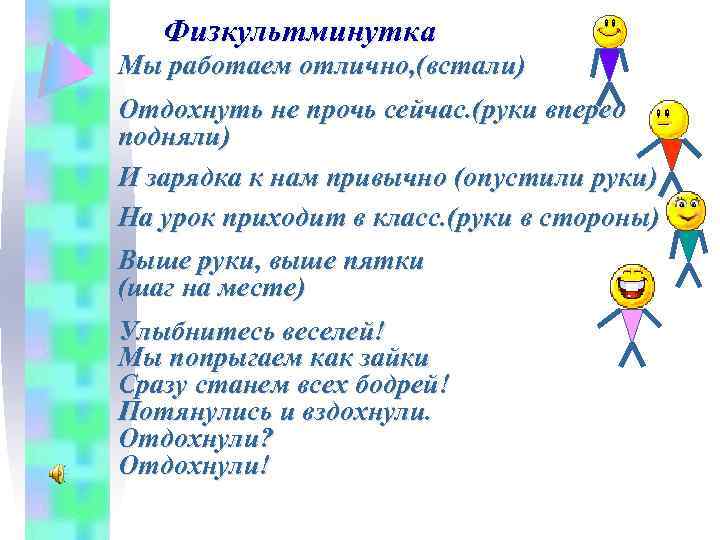 Физкультминутка

Мы работаем отлично,(встали)

Отдохнуть не прочь сейчас.(руки вперед подняли)

И зарядка к нам привычно (опустили руки)

На урок приходит в класс.(руки в стороны)

Выше руки, выше пятки
(шаг на месте)

Улыбнитесь веселей!
Мы попрыгаем как зайки
Сразу станем всех бодрей!
Потянулись и вздохнули.
Отдохнули?
Отдохнули!